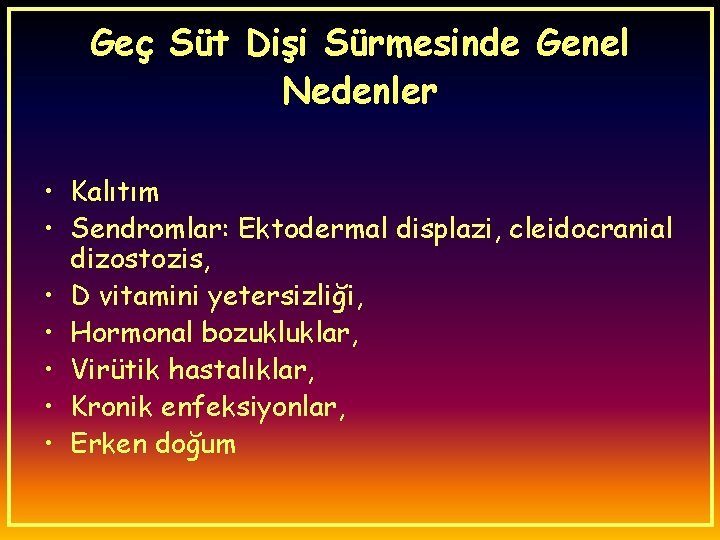 Geç Süt Dişi Sürmesinde Genel Nedenler

• Kalıtım
• Sendromlar: Ektodermal displazi, cleidocranial dizostozis,
• D vitamini yetersizliği,
• Hormonal bozukluklar,
• Virütik hastalıklar,
• Kronik enfeksiyonlar,
• Erken doğum